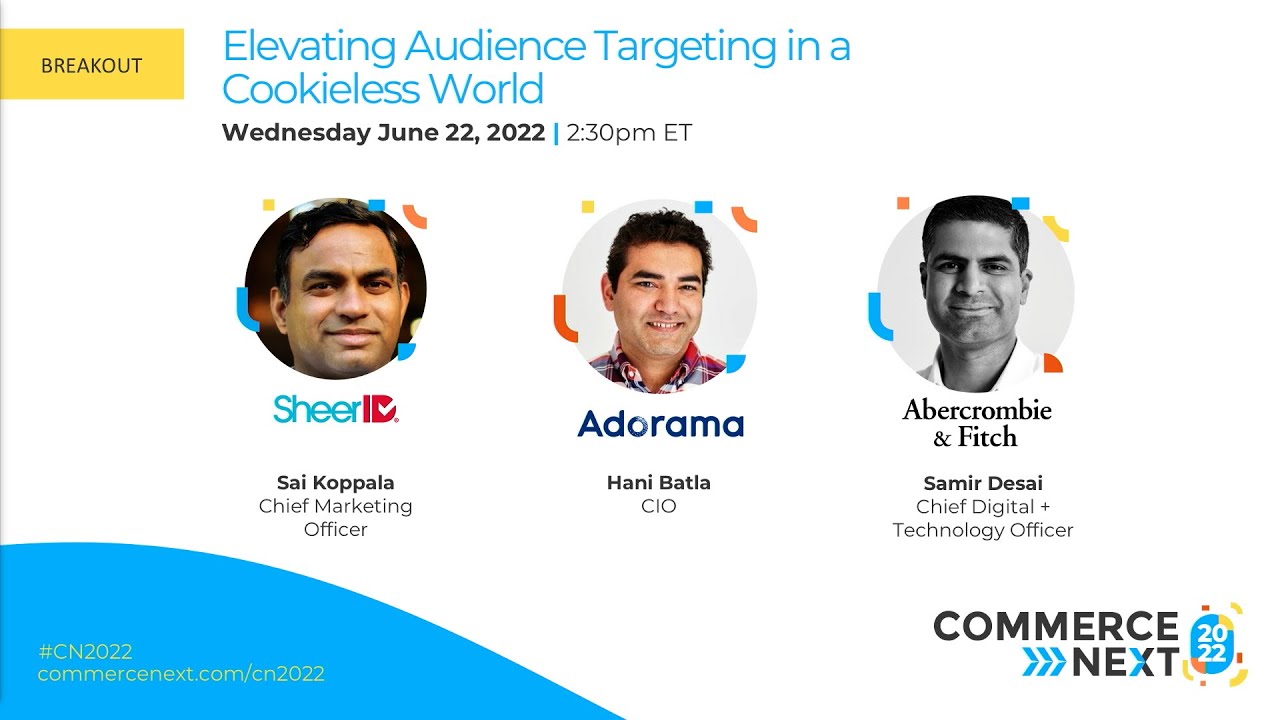 BREAKOUT

Elevating Audience Targeting in a Cookieless World

Wednesday June 22, 2022 | 2:30pm ET

SheerID

Sai Koppala
Chief Marketing Officer

Adorama

Hani Batla
CIO

Abercrombie & Fitch

Samir Desai
Chief Digital + Technology Officer

#CN2022
commercenext.com/cn2022

COMMERCE NEXT 2022